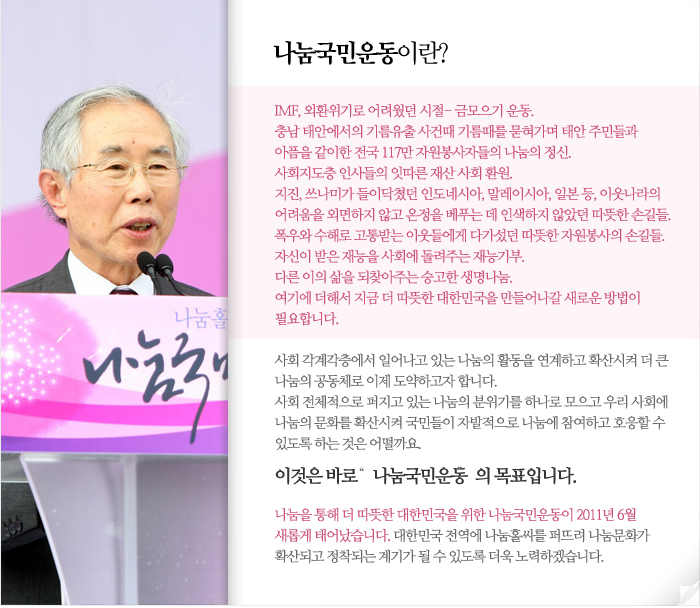 나눔홀

나눔국

나눔국민운동이란?

IMF, 외환위기로 어려웠던 시절– 금모으기 운동.
충남 태안에서의 기름유출 사건때 기름때를 묻혀가며 태안 주민들과 아픔을 같이한 전국 117만 자원봉사자들의 나눔의 정신.
사회지도층 인사들의 잇따른 재산 사회 환원.
지진, 쓰나미가 들이닥쳤던 인도네시아, 말레이시아, 일본 등, 이웃나라의 어려움을 외면하지 않고 온정을 베푸는 데 인색하지 않았던 따뜻한 손길들.
폭우와 수해로 고통받는 이웃들에게 다가섰던 따뜻한 자원봉사의 손길들.
자신이 받은 재능을 사회에 돌려주는 재능기부.
다른 이의 삶을 되찾아주는 숭고한 생명나눔.
여기에 더해서 지금 더 따뜻한 대한민국을 만들어나갈 새로운 방법이 필요합니다.

사회 각계각층에서 일어나고 있는 나눔의 활동을 연계하고 확산시켜 더 큰 나눔의 공동체로 이제 도약하고자 합니다.
사회 전체적으로 퍼지고 있는 나눔의 분위기를 하나로 모으고 우리 사회에 나눔의 문화를 확산시켜 국민들이 자발적으로 나눔에 참여하고 호응할 수 있도록 하는 것은 어떨까요.

이것은 바로 " 나눔국민운동 의 목표입니다.

나눔을 통해 더 따뜻한 대한민국을 위한 나눔국민운동이 2011년 6월 새롭게 태어났습니다. 대한민국 전역에 나눔홀씨를 퍼뜨려 나눔문화가 확산되고 정착되는 계기가 될 수 있도록 더욱 노력하겠습니다.